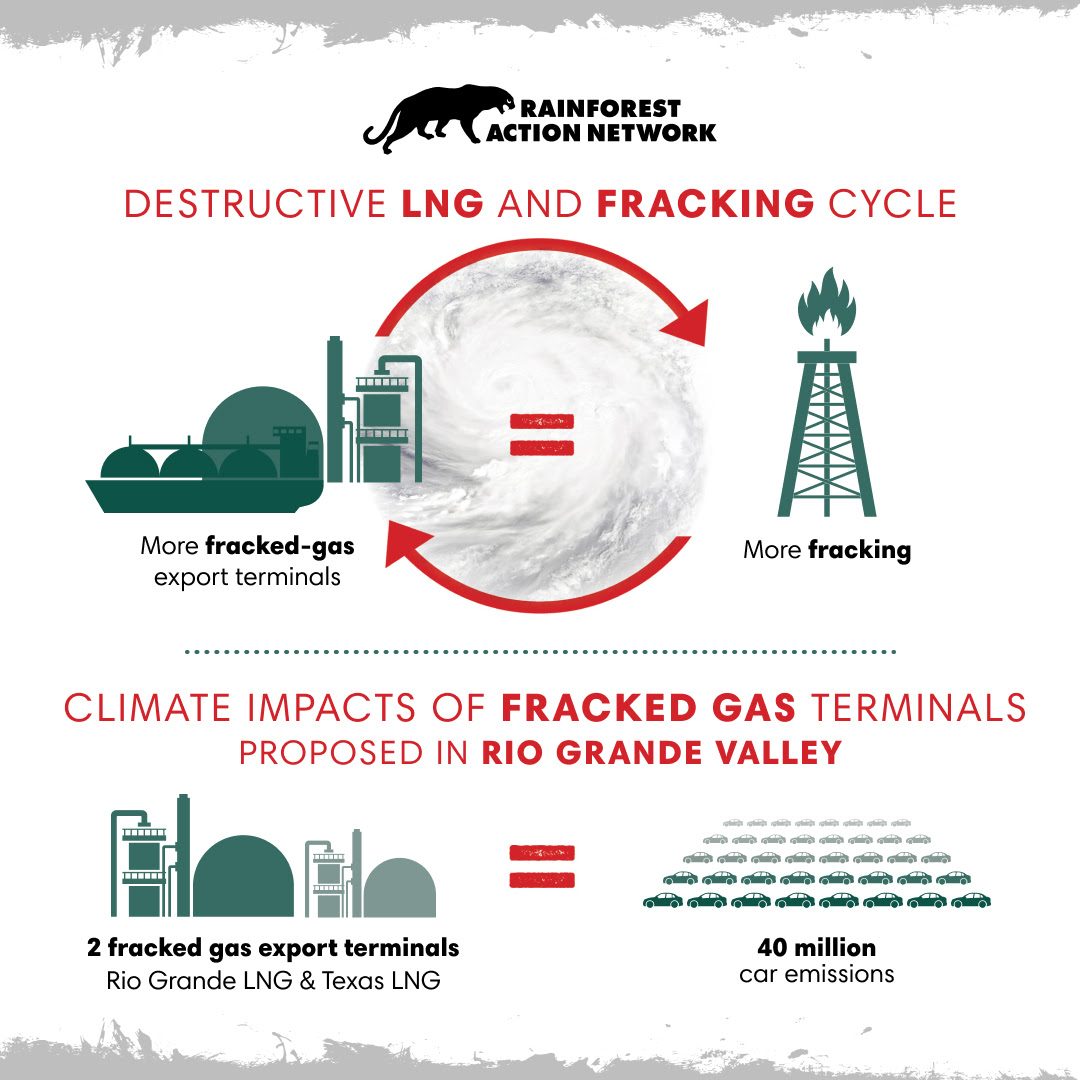 RAINFOREST ACTION NETWORK

DESTRUCTIVE LNG AND FRACKING CYCLE

More fracked-gas export terminals

More fracking

CLIMATE IMPACTS OF FRACKED GAS TERMINALS PROPOSED IN RIO GRANDE VALLEY

2 fracked gas export terminals
Rio Grande LNG & Texas LNG

40 million
car emissions